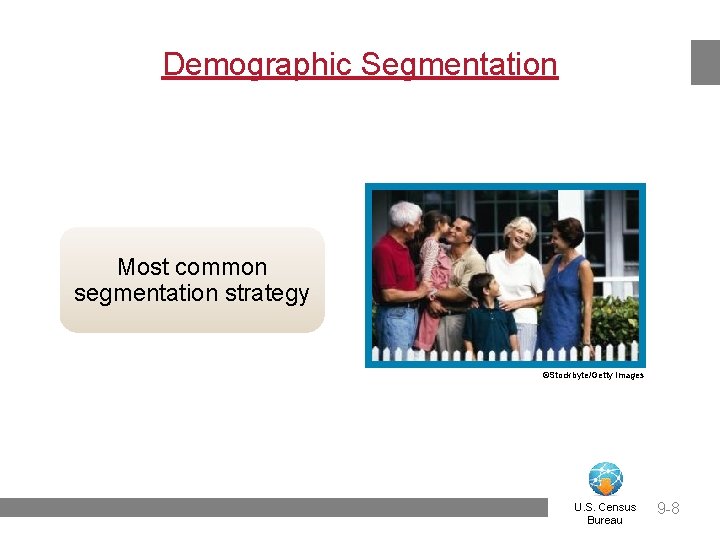 Demographic Segmentation

Most common segmentation strategy

©Stockbyte/Getty Images

U.S. Census Bureau

9-8